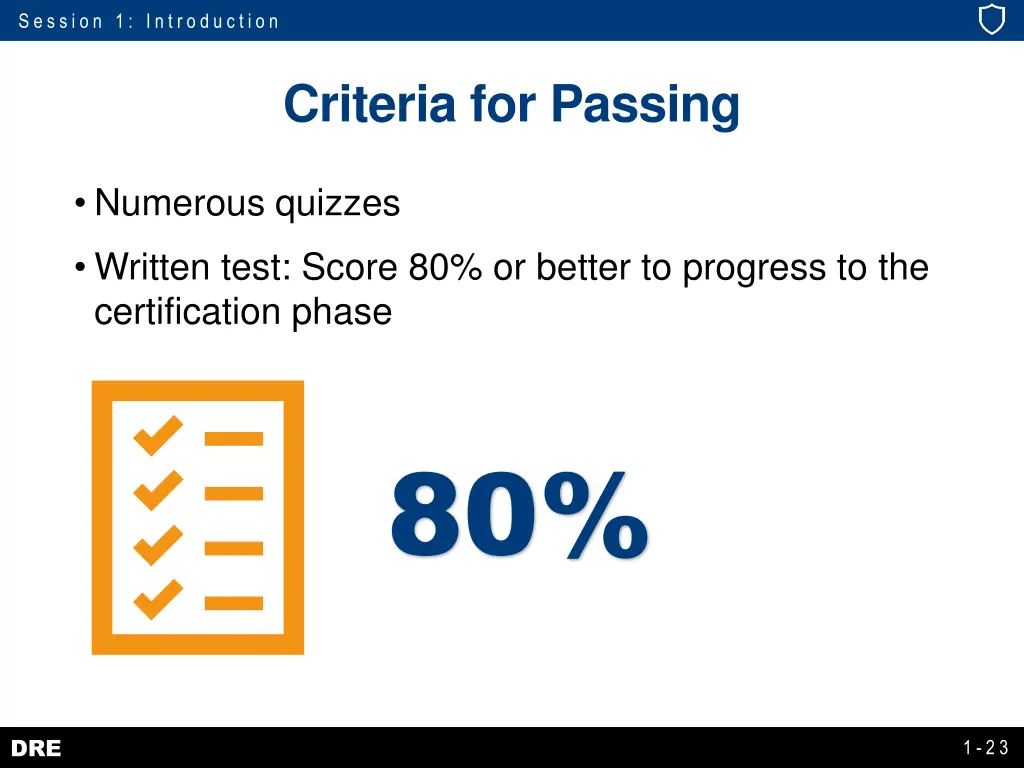 Session 1: Introduction

Criteria for Passing

• Numerous quizzes
• Written test: Score 80% or better to progress to the certification phase

80%

DRE

1-23